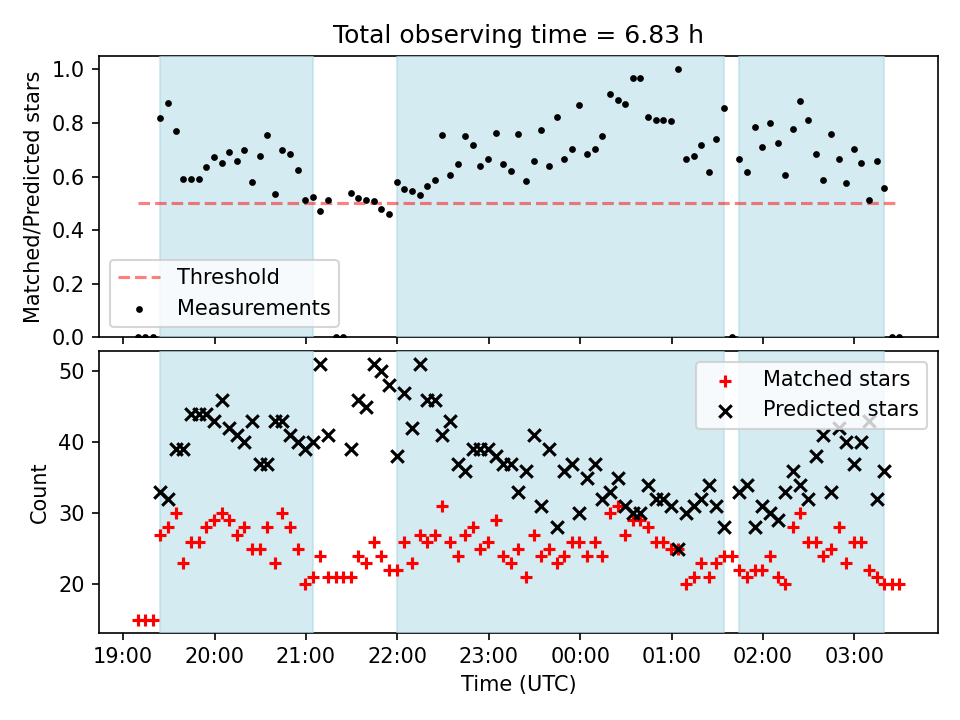 Total observing time = 6.83 h

Matched/Predicted stars

1.0
0.8
0.6
0.4
0.2
0.0

Threshold
Measurements

Count

50
40
30
20

Matched stars
Predicted stars

19:00 20:00 21:00 22:00 23:00 00:00 01:00 02:00 03:00

Time (UTC)